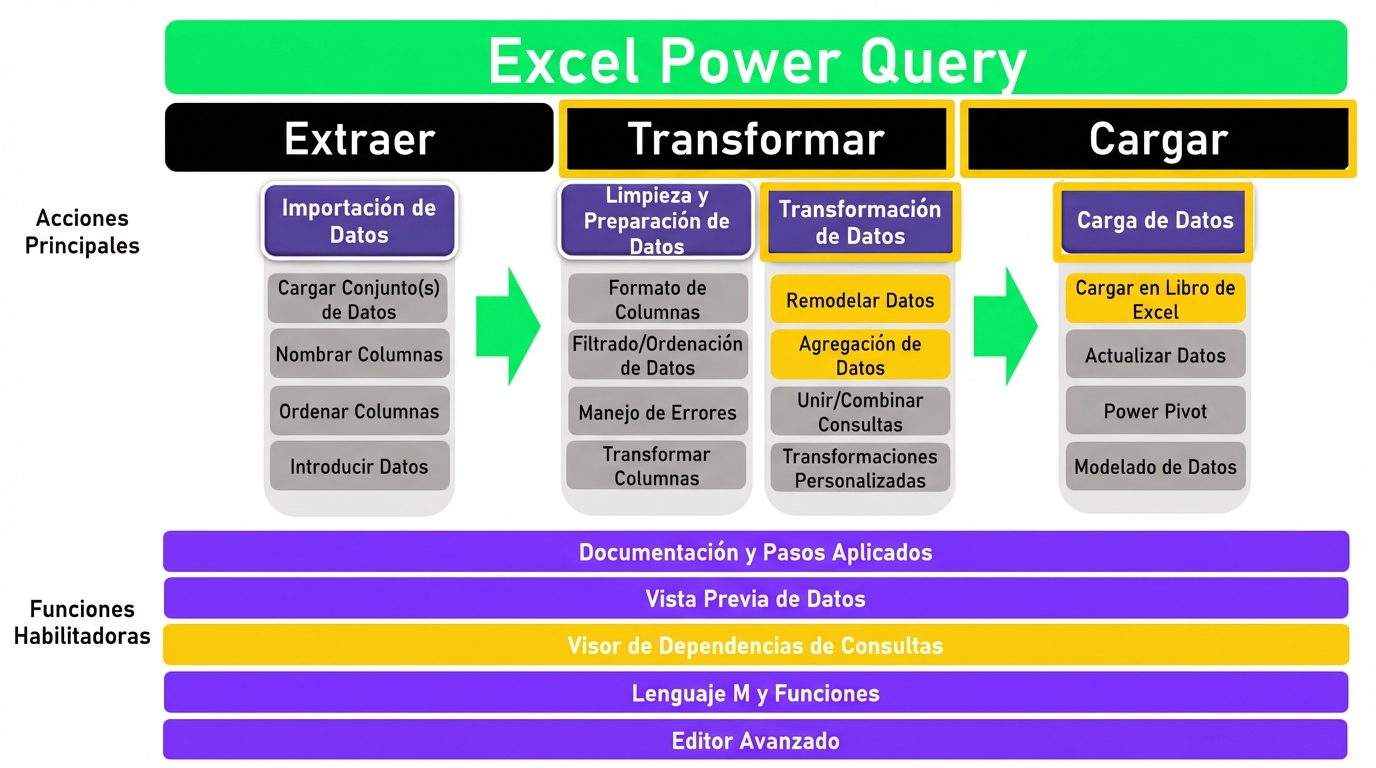 Excel Power Query

Extraer

Transformar

Cargar

Acciones Principales

Importación de Datos

Cargar Conjunto(s) de Datos

Nombrar Columnas

Ordenar Columnas

Introducir Datos

Limpieza y Preparación de Datos

Formato de Columnas

Filtrado/Ordenación de Datos

Manejo de Errores

Transformar Columnas

Transformación de Datos

Remodelar Datos

Agregación de Datos

Unir/Combinar Consultas

Transformaciones Personalizadas

Carga de Datos

Cargar en Libro de Excel

Actualizar Datos

Power Pivot

Modelado de Datos

Funciones Habilitadoras

Documentación y Pasos Aplicados

Vista Previa de Datos

Visor de Dependencias de Consultas

Lenguaje M y Funciones

Editor Avanzado